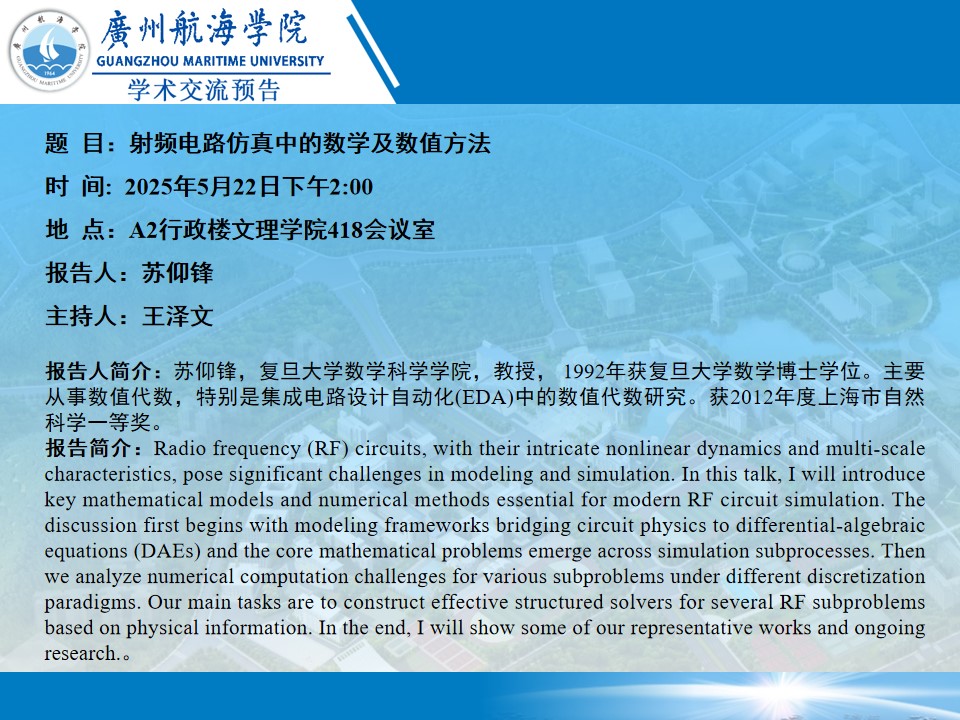 廣州航海學院
GUANGZHOU MARITIME UNIVERSITY
学术交流预告

题 目：射频电路仿真中的数学及数值方法

时 间: 2025年5月22日下午2:00

地 点：A2行政楼文理学院418会议室

报告人：苏仰锋

主持人：王泽文

报告人简介：苏仰锋，复旦大学数学科学学院，教授， 1992年获复旦大学数学博士学位。主要从事数值代数，特别是集成电路设计自动化(EDA)中的数值代数研究。获2012年度上海市自然科学一等奖。
报告简介：Radio frequency (RF) circuits, with their intricate nonlinear dynamics and multi-scale characteristics, pose significant challenges in modeling and simulation. In this talk, I will introduce key mathematical models and numerical methods essential for modern RF circuit simulation. The discussion first begins with modeling frameworks bridging circuit physics to differential-algebraic equations (DAEs) and the core mathematical problems emerge across simulation subprocesses. Then we analyze numerical computation challenges for various subproblems under different discretization paradigms. Our main tasks are to construct effective structured solvers for several RF subproblems based on physical information. In the end, I will show some of our representative works and ongoing research.。